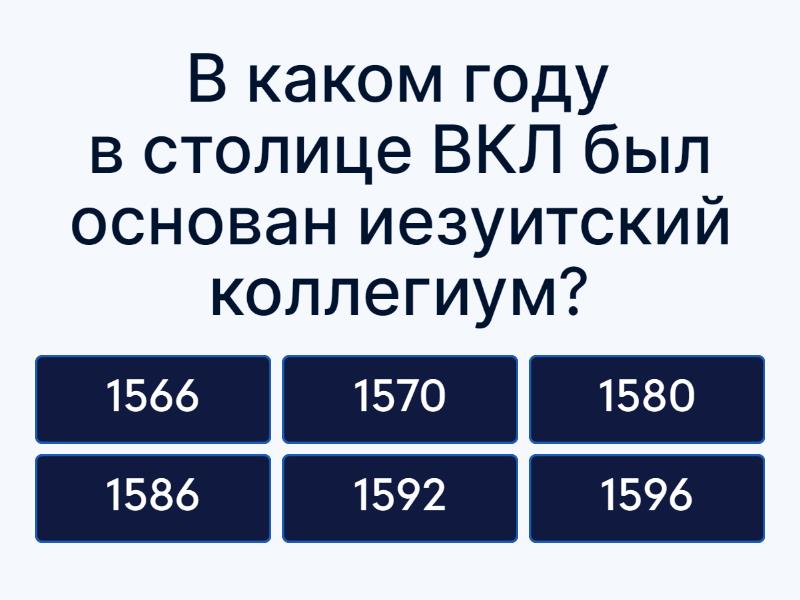 В каком году в столице ВКЛ был основан иезуитский коллегиум?

1566

1570

1580

1586

1592

1596